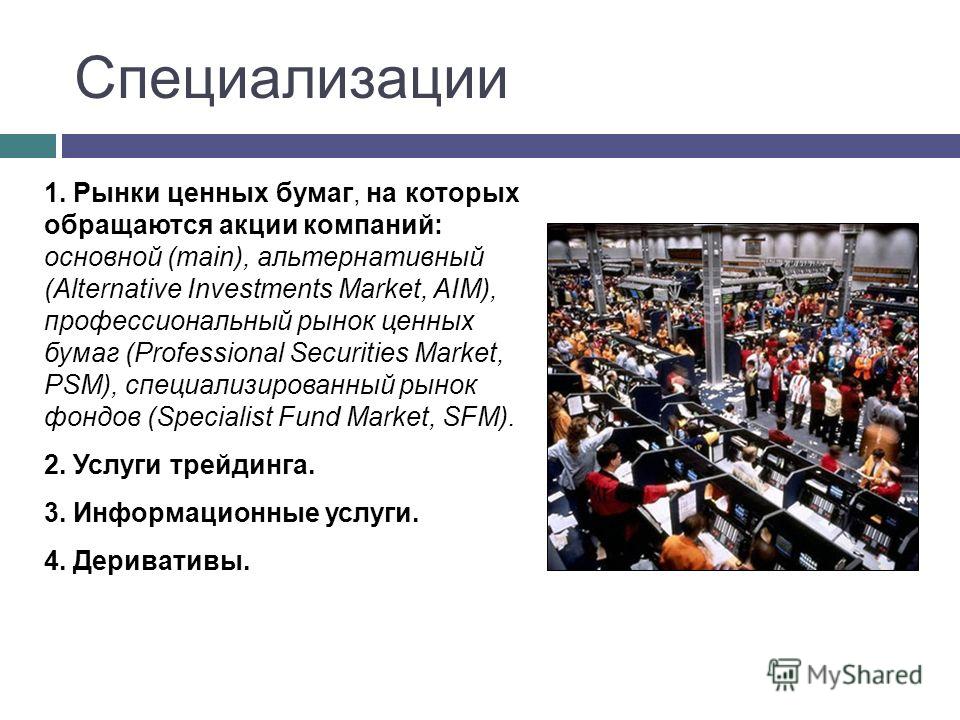 Специализации

1. Рынки ценных бумаг, на которых обращаются акции компаний: основной (main), альтернативный (Alternative Investments Market, AIM), профессиональный рынок ценных бумаг (Professional Securities Market, PSM), специализированный рынок фондов (Specialist Fund Market, SFM).

2. Услуги трейдинга.

3. Информационные услуги.

4. Деривативы.

MyShared